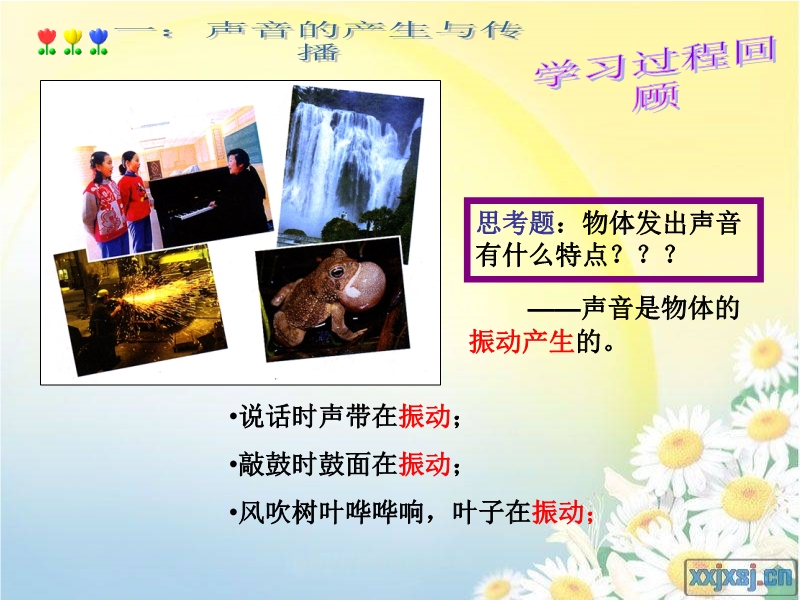 一：声音的产生与传播

学习过程回顾

思考题：物体发出声音有什么特点？？？

——声音是物体的振动产生的。

•说话时声带在振动；

•敲鼓时鼓面在振动；

•风吹树叶哗哗响，叶子在振动；

xxjxsj.cn